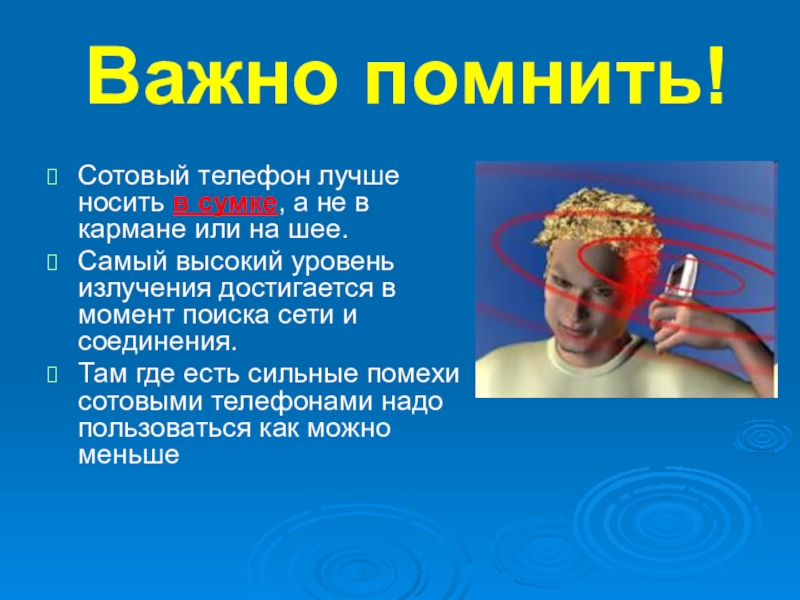 Важно помнить!

Сотовый телефон лучше носить в сумке, а не в кармане или на шее.

Самый высокий уровень излучения достигается в момент поиска сети и соединения.

Там где есть сильные помехи сотовыми телефонами надо пользоваться как можно меньше